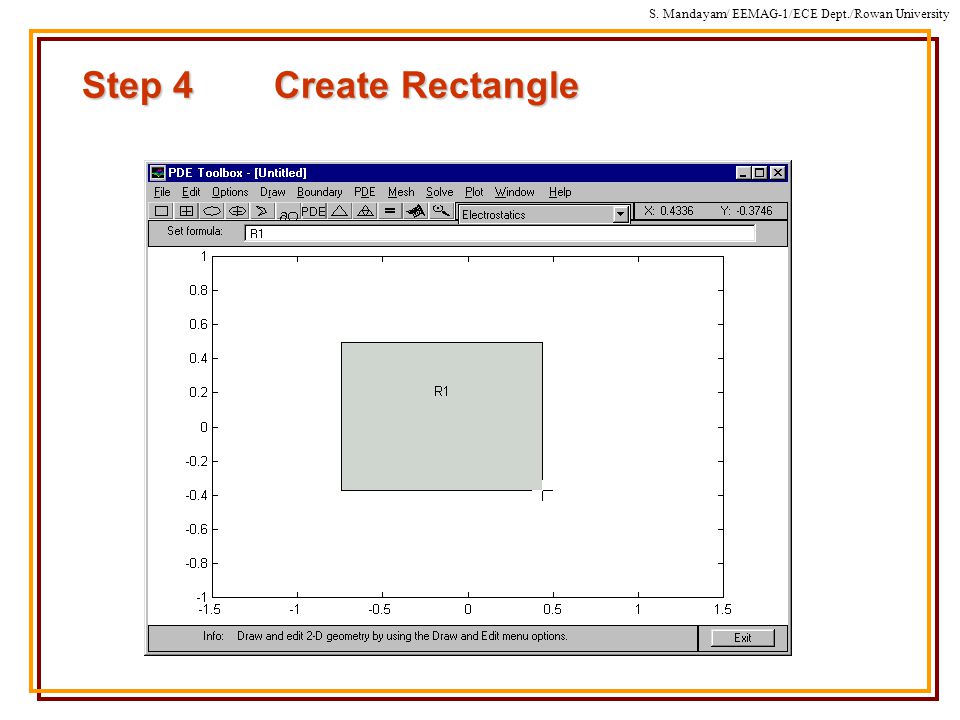 S. Mandayam/ EEMAG-1/ECE Dept./Rowan University

Step 4 Create Rectangle

PDE Toolbox - [Untitled]

File Edit Options Draw Boundary PDE Mesh Solve Plot Window Help

∂Ω PDE

Electrostatics

X: 0.4336 Y: -0.3746

Set formula: R1

1
0.8
0.6
0.4
0.2
0
-0.2
-0.4
-0.6
-0.8
-1

R1

-1.5 -1 -0.5 0 0.5 1 1.5

Info: Draw and edit 2-D geometry by using the Draw and Edit menu options.

Exit